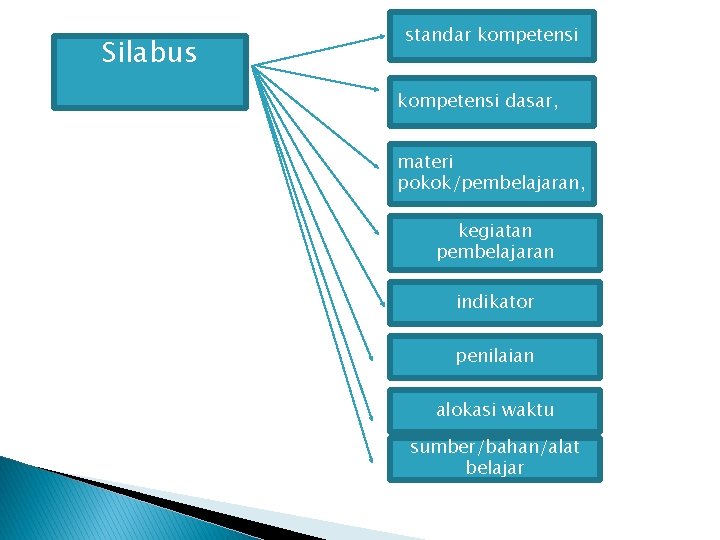 Silabus

standar kompetensi

kompetensi dasar,

materi pokok/pembelajaran,

kegiatan pembelajaran

indikator

penilaian

alokasi waktu

sumber/bahan/alat belajar